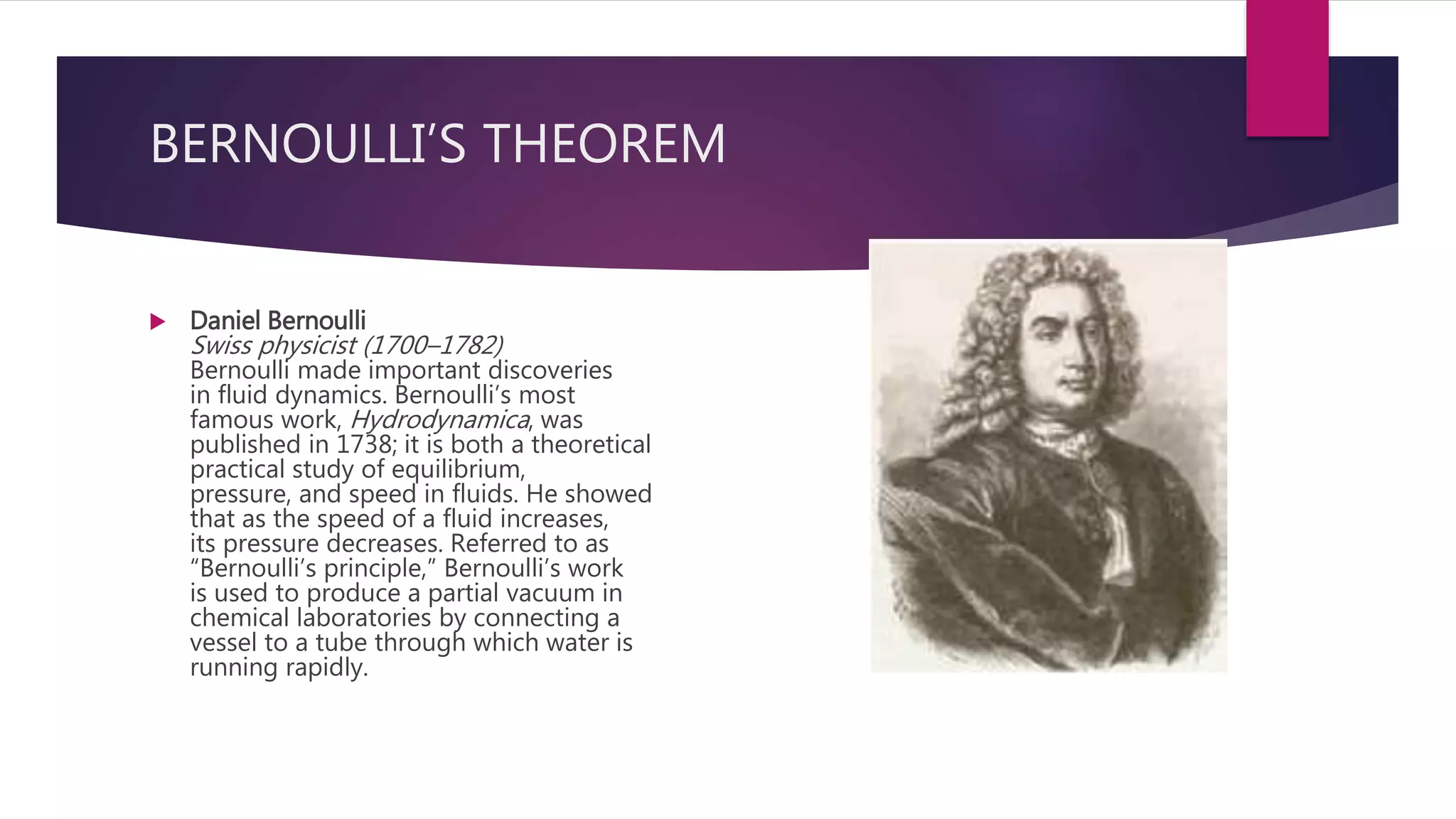 BERNOULLI'S THEOREM

Daniel Bernoulli
Swiss physicist (1700–1782)
Bernoulli made important discoveries in fluid dynamics. Bernoulli's most famous work, Hydrodynamica, was published in 1738; it is both a theoretical practical study of equilibrium, pressure, and speed in fluids. He showed that as the speed of a fluid increases, its pressure decreases. Referred to as "Bernoulli's principle," Bernoulli's work is used to produce a partial vacuum in chemical laboratories by connecting a vessel to a tube through which water is running rapidly.